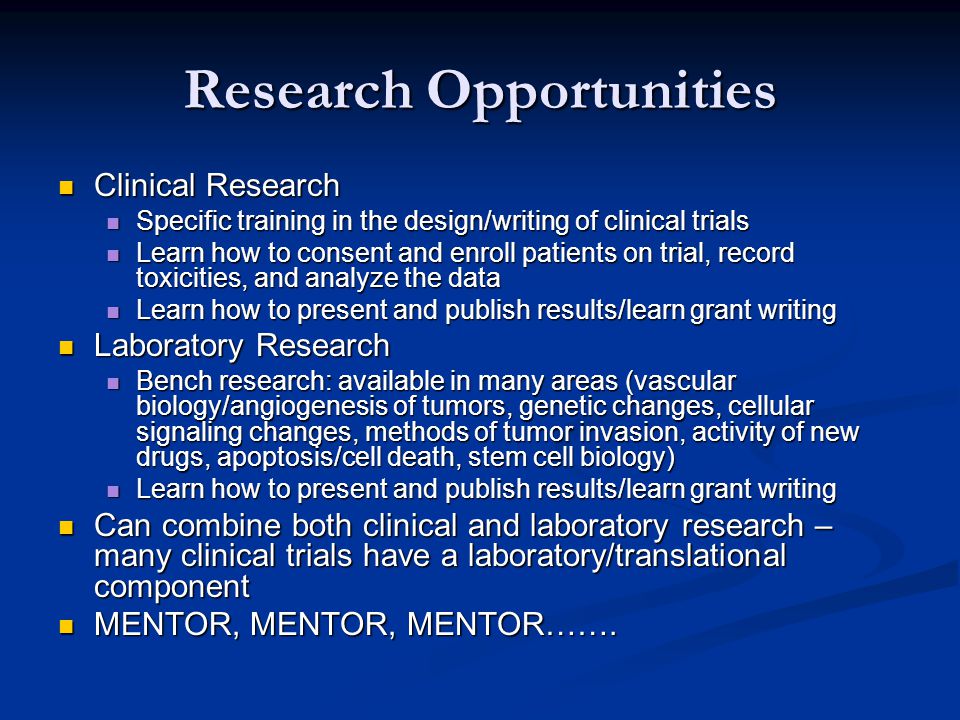 Research Opportunities

- Clinical Research
  - Specific training in the design/writing of clinical trials
  - Learn how to consent and enroll patients on trial, record toxicities, and analyze the data
  - Learn how to present and publish results/learn grant writing
- Laboratory Research
  - Bench research: available in many areas (vascular biology/angiogenesis of tumors, genetic changes, cellular signaling changes, methods of tumor invasion, activity of new drugs, apoptosis/cell death, stem cell biology)
  - Learn how to present and publish results/learn grant writing
- Can combine both clinical and laboratory research – many clinical trials have a laboratory/translational component
- MENTOR, MENTOR, MENTOR…….